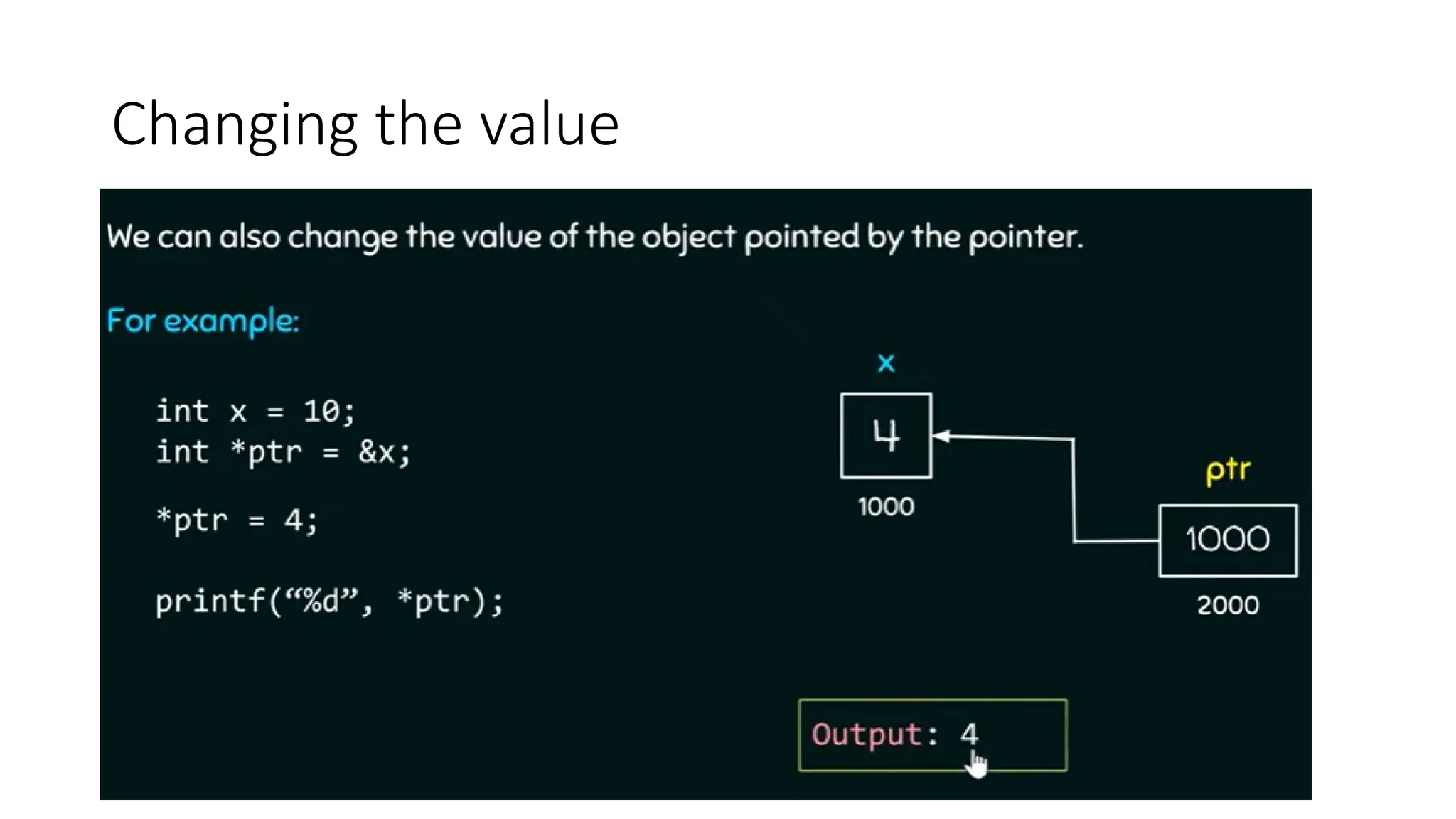 Changing the value

We can also change the value of the object pointed by the pointer.

For example:

int x = 10;
int *ptr = &x;

*ptr = 4;

printf(“%d”, *ptr);

x

4

1000

ptr

1000

2000

Output: 4